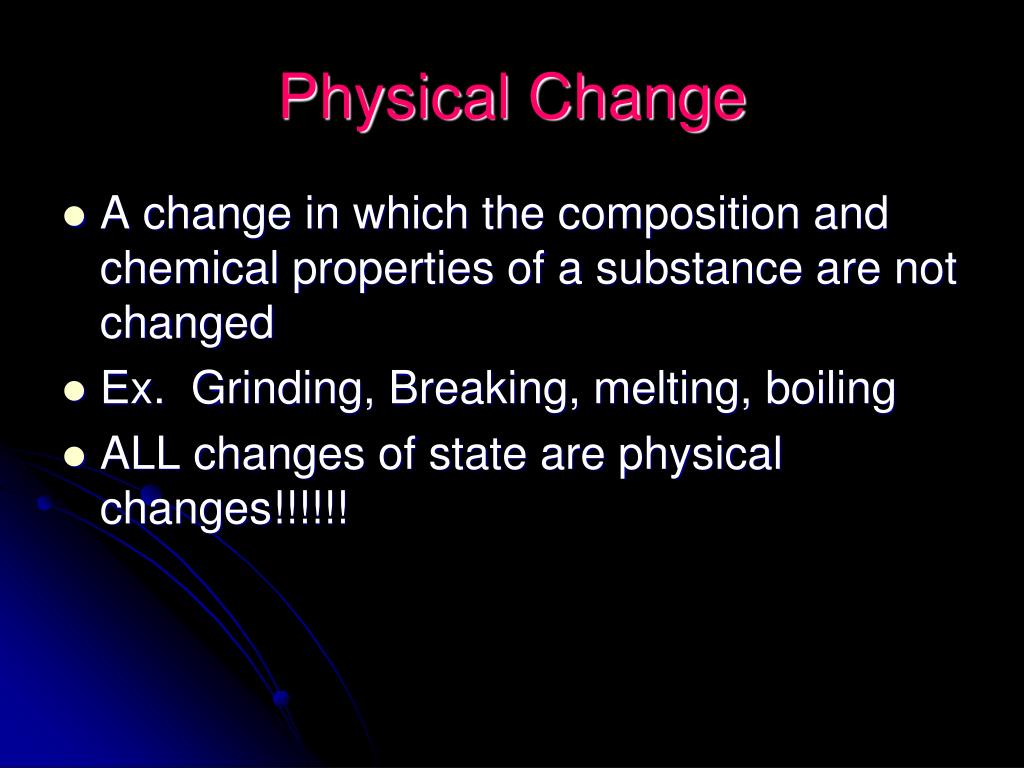 Physical Change

- A change in which the composition and chemical properties of a substance are not changed
- Ex. Grinding, Breaking, melting, boiling
- ALL changes of state are physical changes!!!!!!